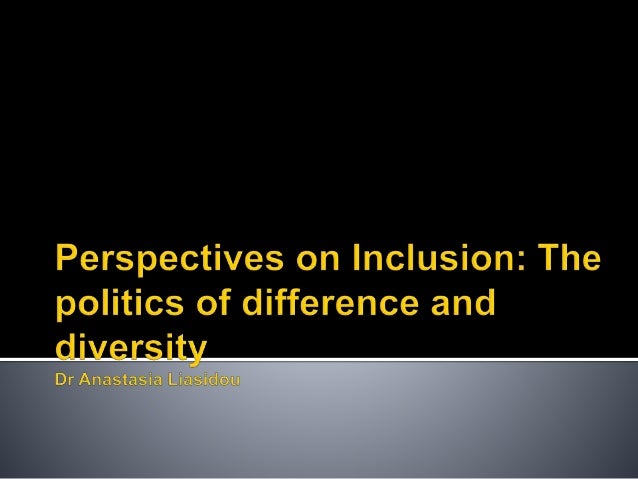 Perspectives on Inclusion: The politics of difference and diversity

Dr Anastasia Liasidou